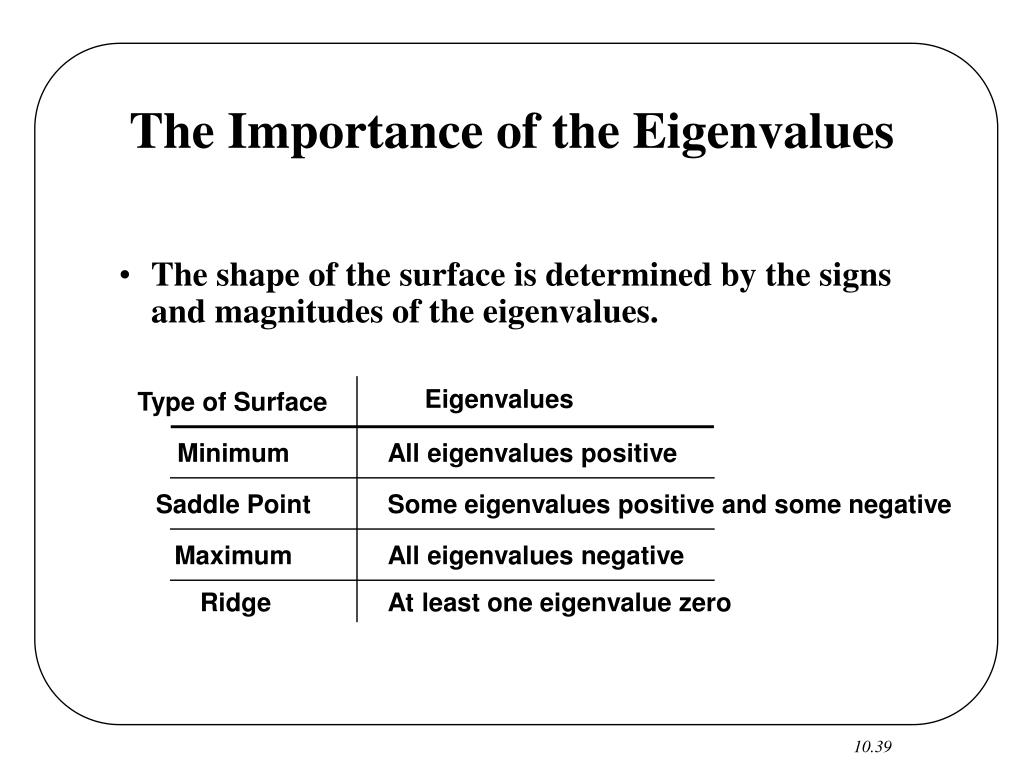 The Importance of the Eigenvalues

• The shape of the surface is determined by the signs and magnitudes of the eigenvalues.

| Type of Surface | Eigenvalues |
|---|---|
| Minimum | All eigenvalues positive |
| Saddle Point | Some eigenvalues positive and some negative |
| Maximum | All eigenvalues negative |
| Ridge | At least one eigenvalue zero |

10.39